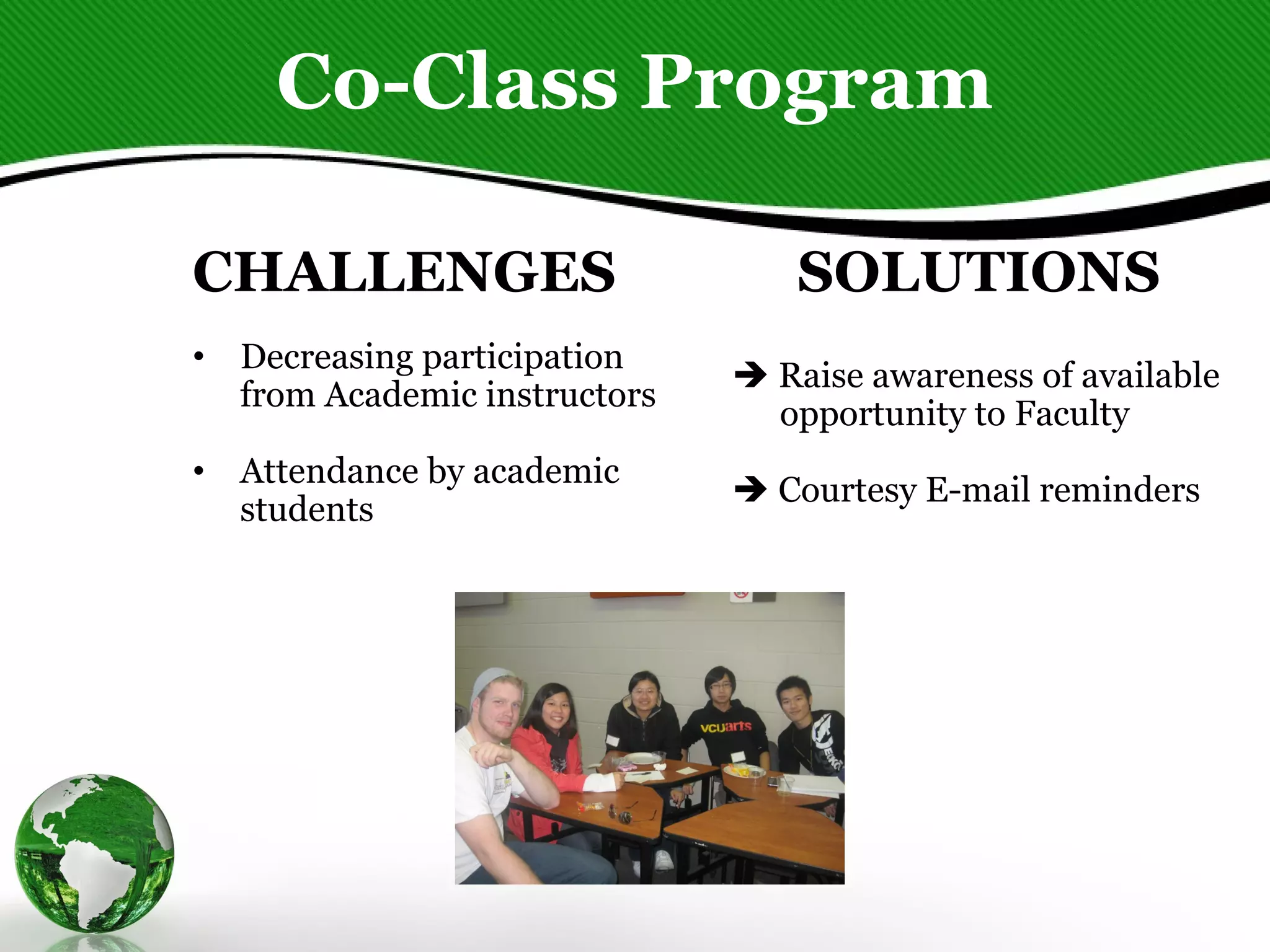 Co-Class Program

CHALLENGES

• Decreasing participation from Academic instructors

• Attendance by academic students

SOLUTIONS

➔ Raise awareness of available opportunity to Faculty

➔ Courtesy E-mail reminders

vcuarts